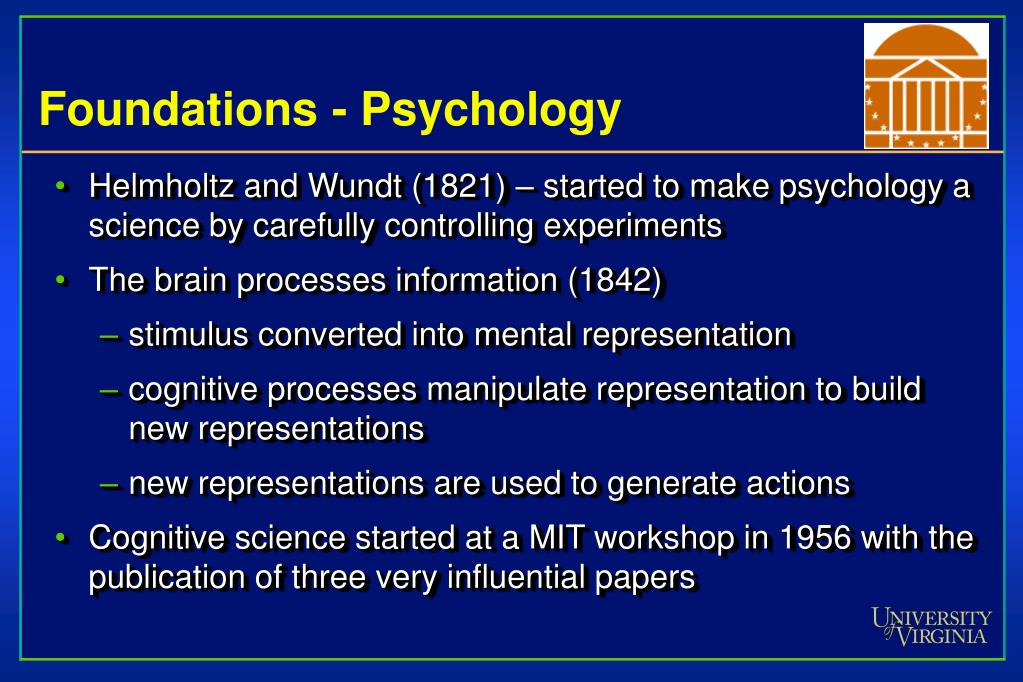 Foundations - Psychology

• Helmholtz and Wundt (1821) – started to make psychology a science by carefully controlling experiments

• The brain processes information (1842)

– stimulus converted into mental representation

– cognitive processes manipulate representation to build new representations

– new representations are used to generate actions

• Cognitive science started at a MIT workshop in 1956 with the publication of three very influential papers

UNIVERSITY of VIRGINIA